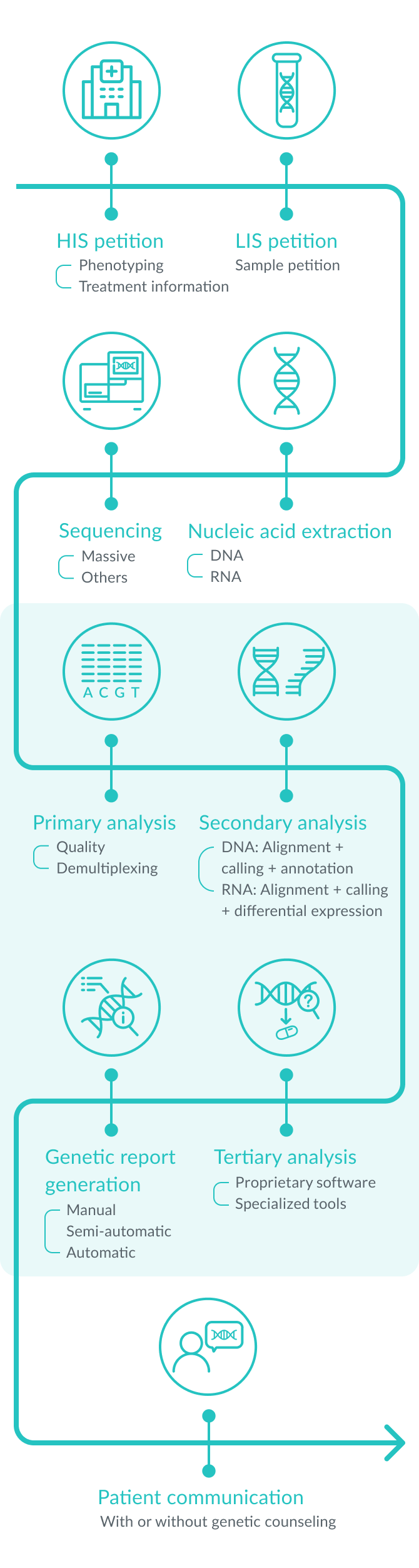 HIS petition
Phenotyping
Treatment information

LIS petition
Sample petition

Sequencing
Massive
Others

Nucleic acid extraction
DNA
RNA

A C G T

Primary analysis
Quality
Demultiplexing

Secondary analysis
DNA: Alignment + calling + annotation
RNA: Alignment + calling + differential expression

Genetic report generation
Manual
Semi-automatic
Automatic

Tertiary analysis
Proprietary software
Specialized tools

Patient communication
With or without genetic counseling